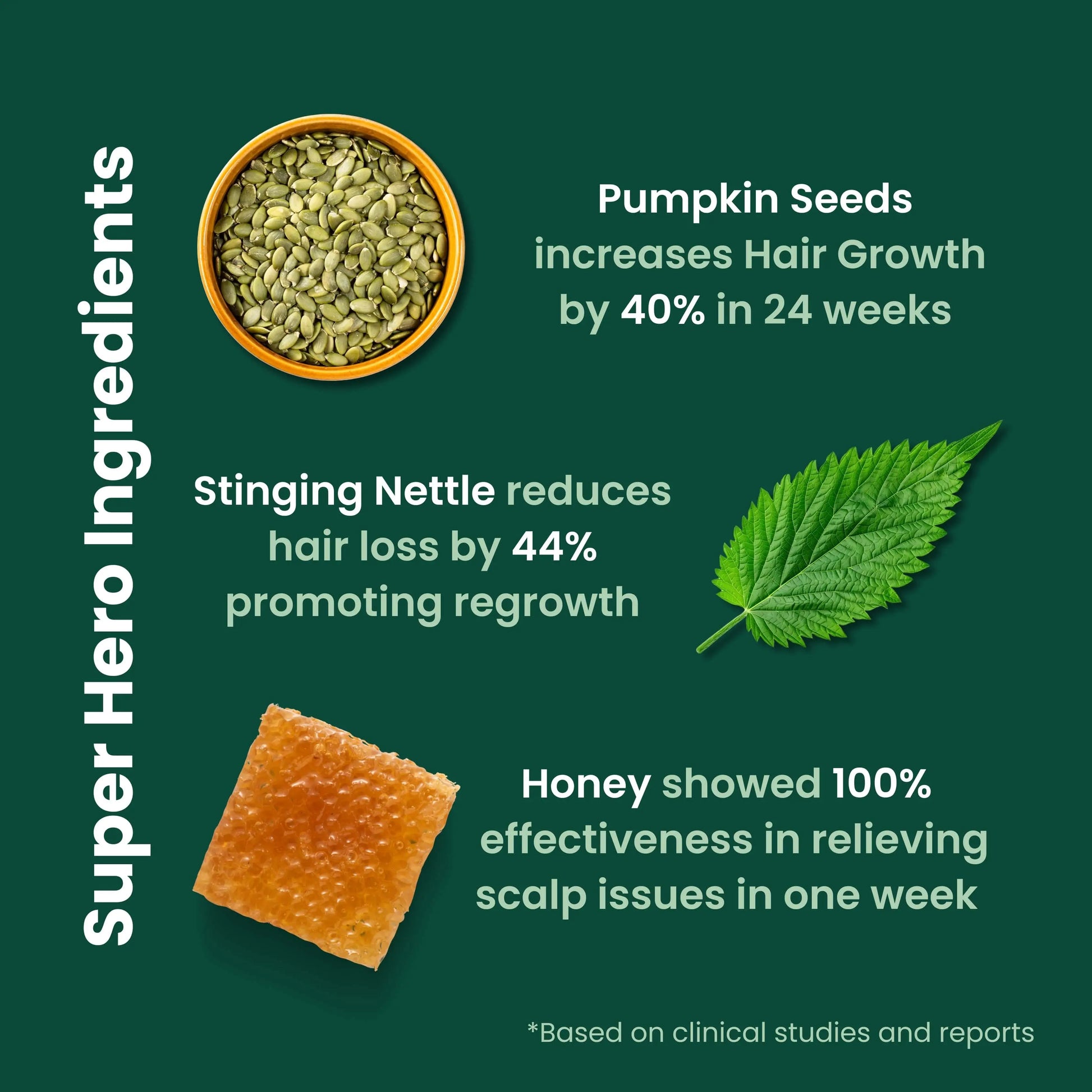 Super Hero Ingredients

Pumpkin Seeds increases Hair Growth by 40% in 24 weeks

Stinging Nettle reduces hair loss by 44% promoting regrowth

Honey showed 100% effectiveness in relieving scalp issues in one week

*Based on clinical studies and reports